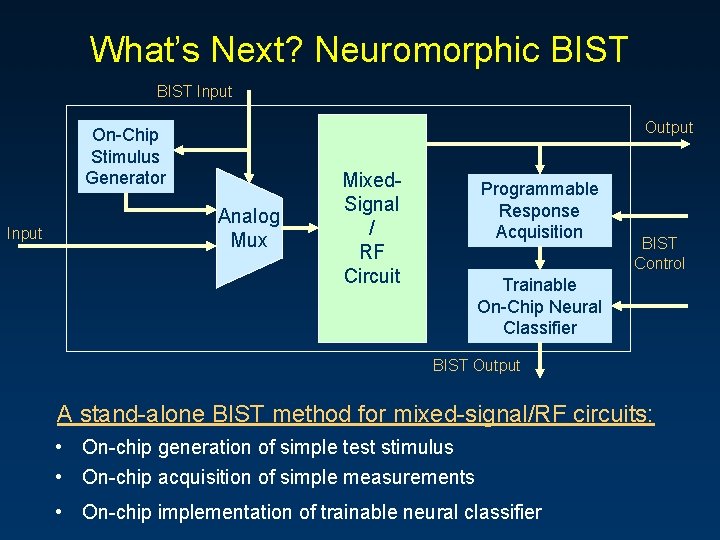 What's Next? Neuromorphic BIST

BIST Input

On-Chip Stimulus Generator

Input

Analog Mux

Mixed-Signal / RF Circuit

Output

Programmable Response Acquisition

BIST Control

Trainable On-Chip Neural Classifier

BIST Output

A stand-alone BIST method for mixed-signal/RF circuits:

• On-chip generation of simple test stimulus
• On-chip acquisition of simple measurements
• On-chip implementation of trainable neural classifier